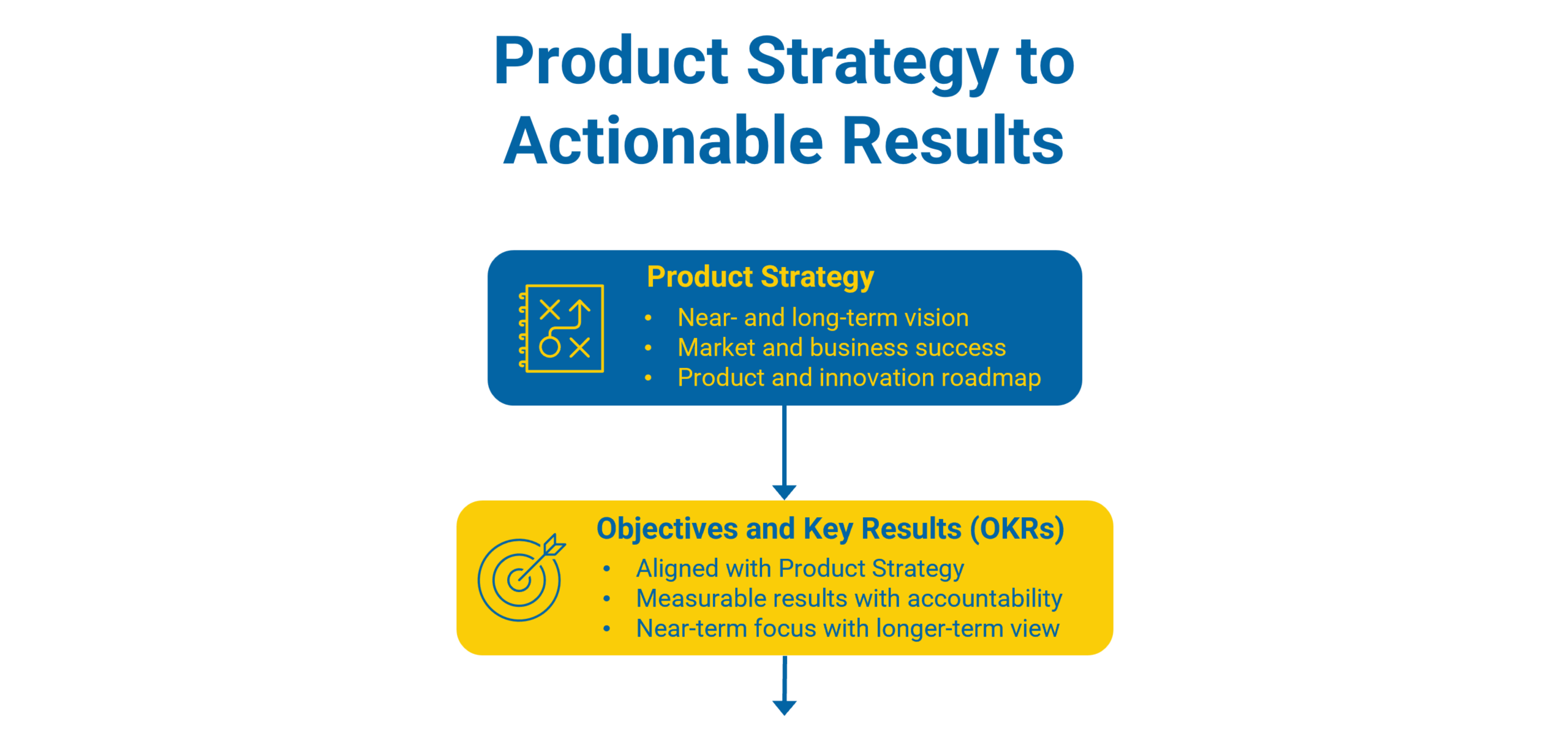 Product Strategy to Actionable Results

Product Strategy
• Near- and long-term vision
• Market and business success
• Product and innovation roadmap

Objectives and Key Results (OKRs)
• Aligned with Product Strategy
• Measurable results with accountability
• Near-term focus with longer-term view